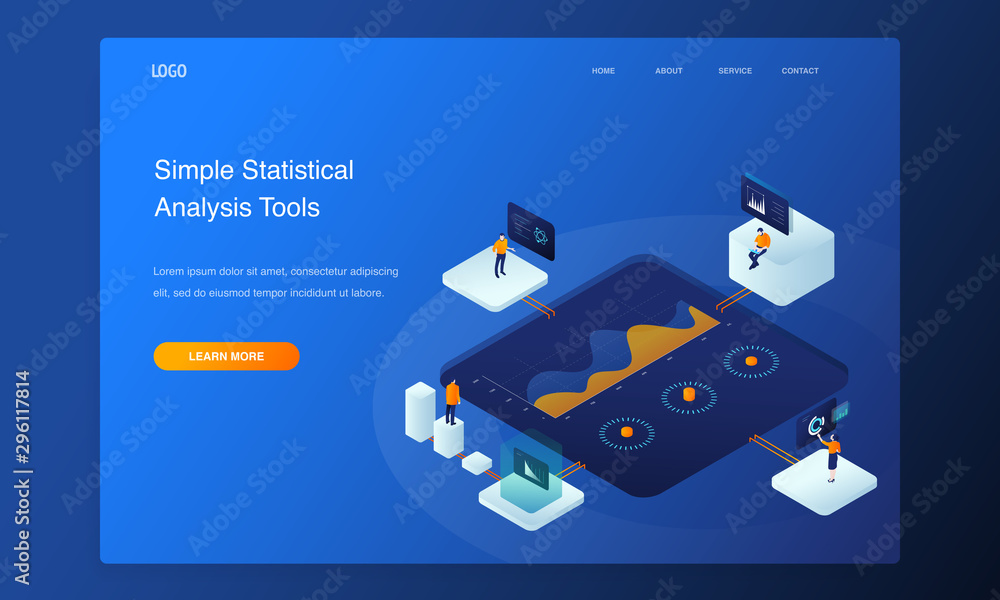 LOGO

HOME ABOUT SERVICE CONTACT

Simple Statistical Analysis Tools

Lorem ipsum dolor sit amet, consectetur adipiscing elit, sed do eiusmod tempor incididunt ut labore.

LEARN MORE

Adobe Stock | #296117814